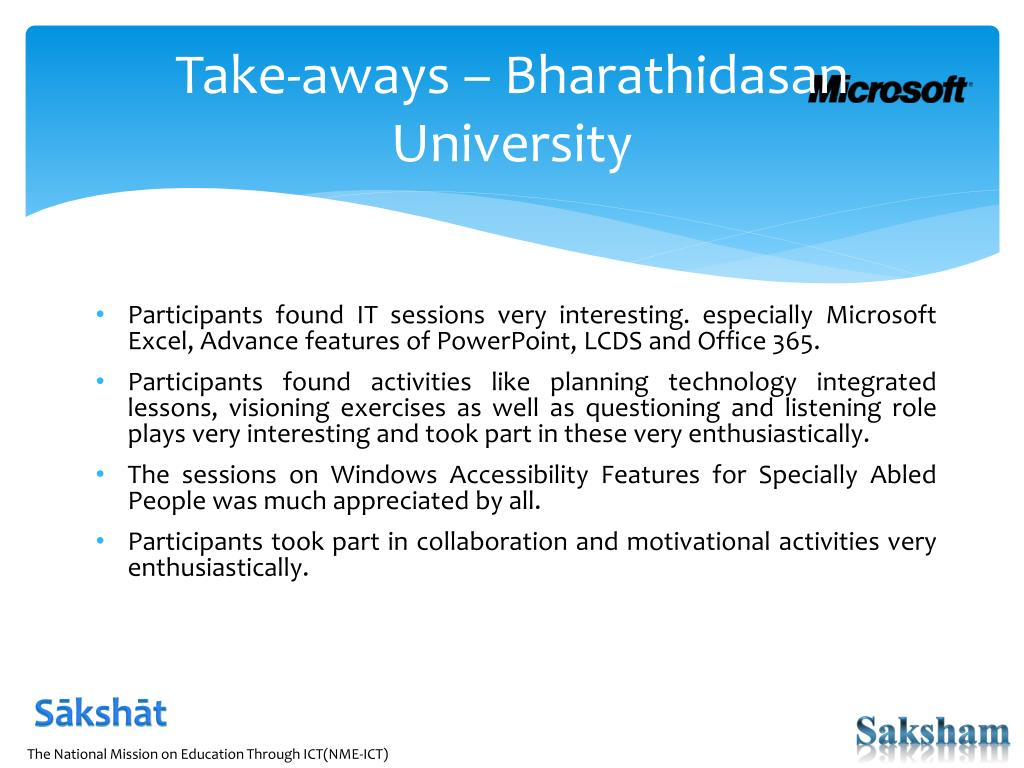 Take-aways – Bharathidasan University

Microsoft

• Participants found IT sessions very interesting. especially Microsoft Excel, Advance features of PowerPoint, LCDS and Office 365.
• Participants found activities like planning technology integrated lessons, visioning exercises as well as questioning and listening role plays very interesting and took part in these very enthusiastically.
• The sessions on Windows Accessibility Features for Specially Abled People was much appreciated by all.
• Participants took part in collaboration and motivational activities very enthusiastically.

Sākshāt
The National Mission on Education Through ICT(NME-ICT)

Saksham